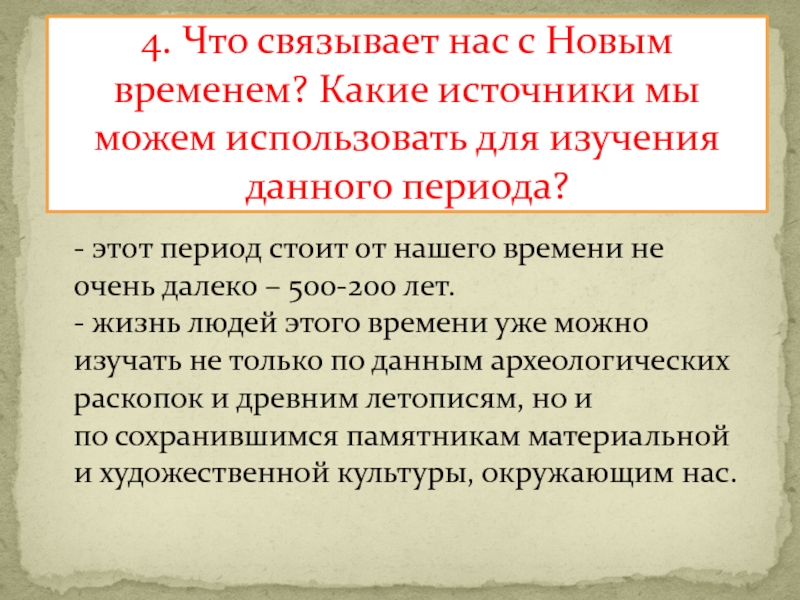 4. Что связывает нас с Новым временем? Какие источники мы можем использовать для изучения данного периода?

- этот период стоит от нашего времени не очень далеко – 500-200 лет.
- жизнь людей этого времени уже можно изучать не только по данным археологических раскопок и древним летописям, но и по сохранившимся памятникам материальной и художественной культуры, окружающим нас.